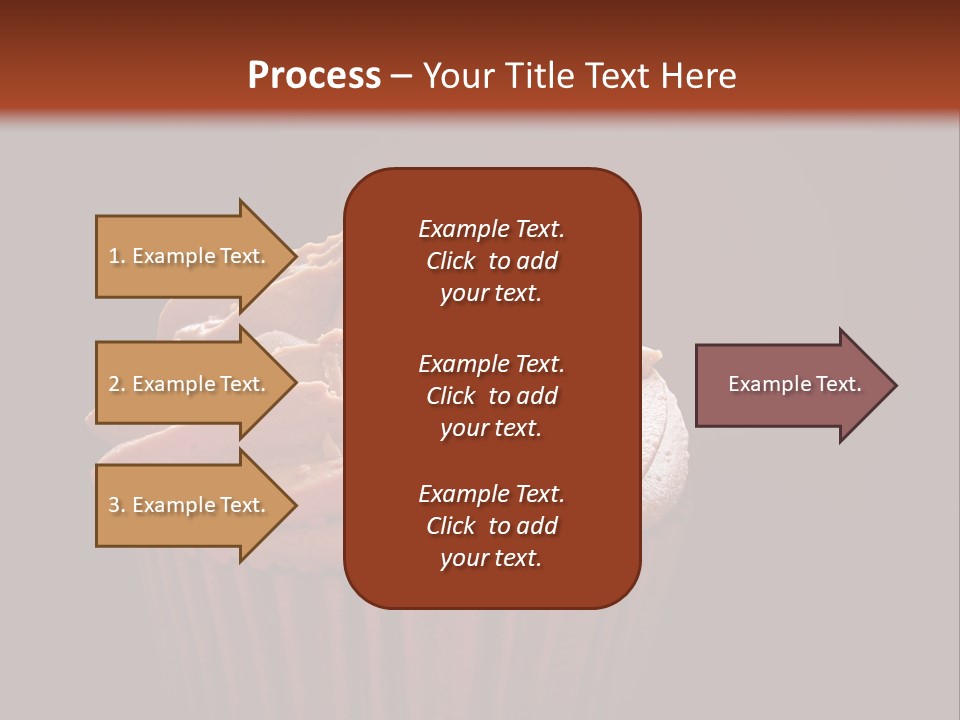 Process – Your Title Text Here

1. Example Text.

2. Example Text.

3. Example Text.

Example Text. Click to add your text.

Example Text. Click to add your text.

Example Text. Click to add your text.

Example Text.